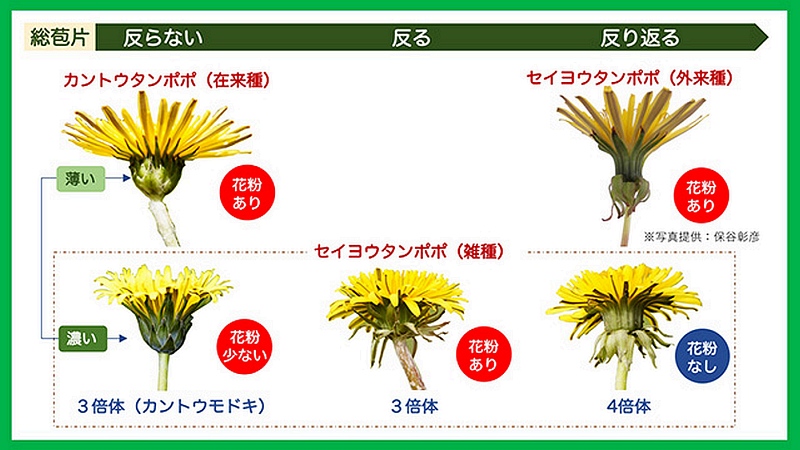 総苞片 反らない 反る 反り返る

カントウタンポポ（在来種）

セイヨウタンポポ（外来種）

薄い

花粉あり

花粉あり

※写真提供：保谷彰彦

セイヨウタンポポ（雑種）

濃い

花粉少ない

花粉あり

花粉なし

３倍体（カントウモドキ）

３倍体

4倍体